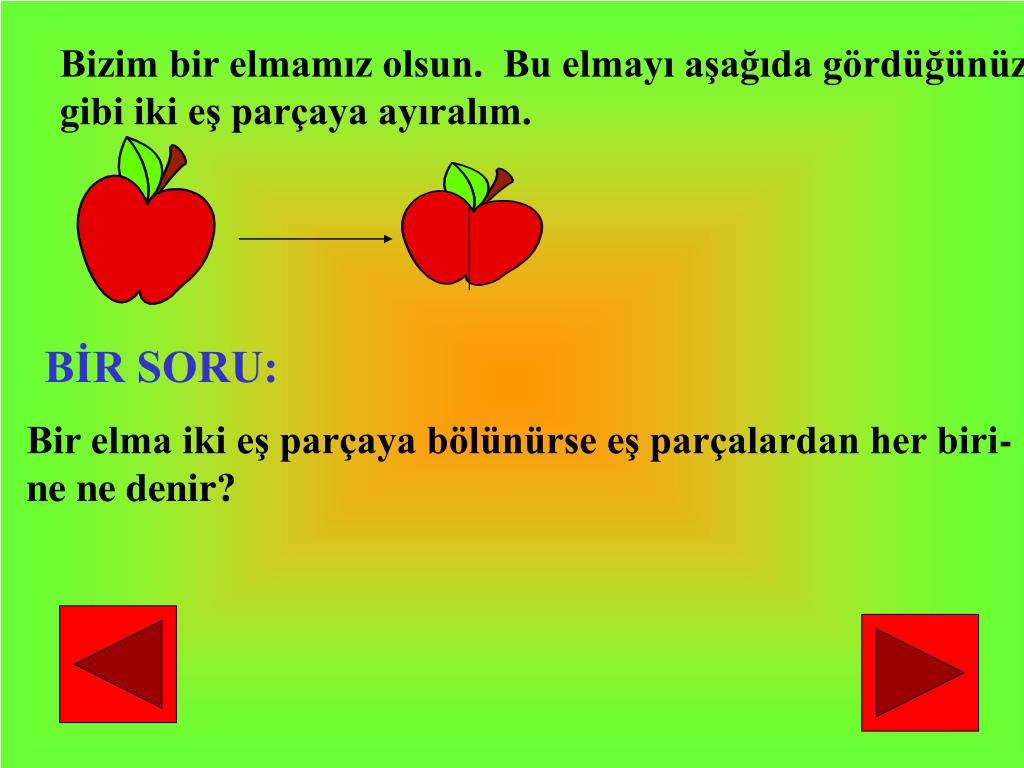 Bizim bir elmamız olsun. Bu elmayı aşağıda gördüğünüz gibi iki eş parçaya ayıralım.

BİR SORU:

Bir elma iki eş parçaya bölünürse eş parçalardan her birine ne denir?